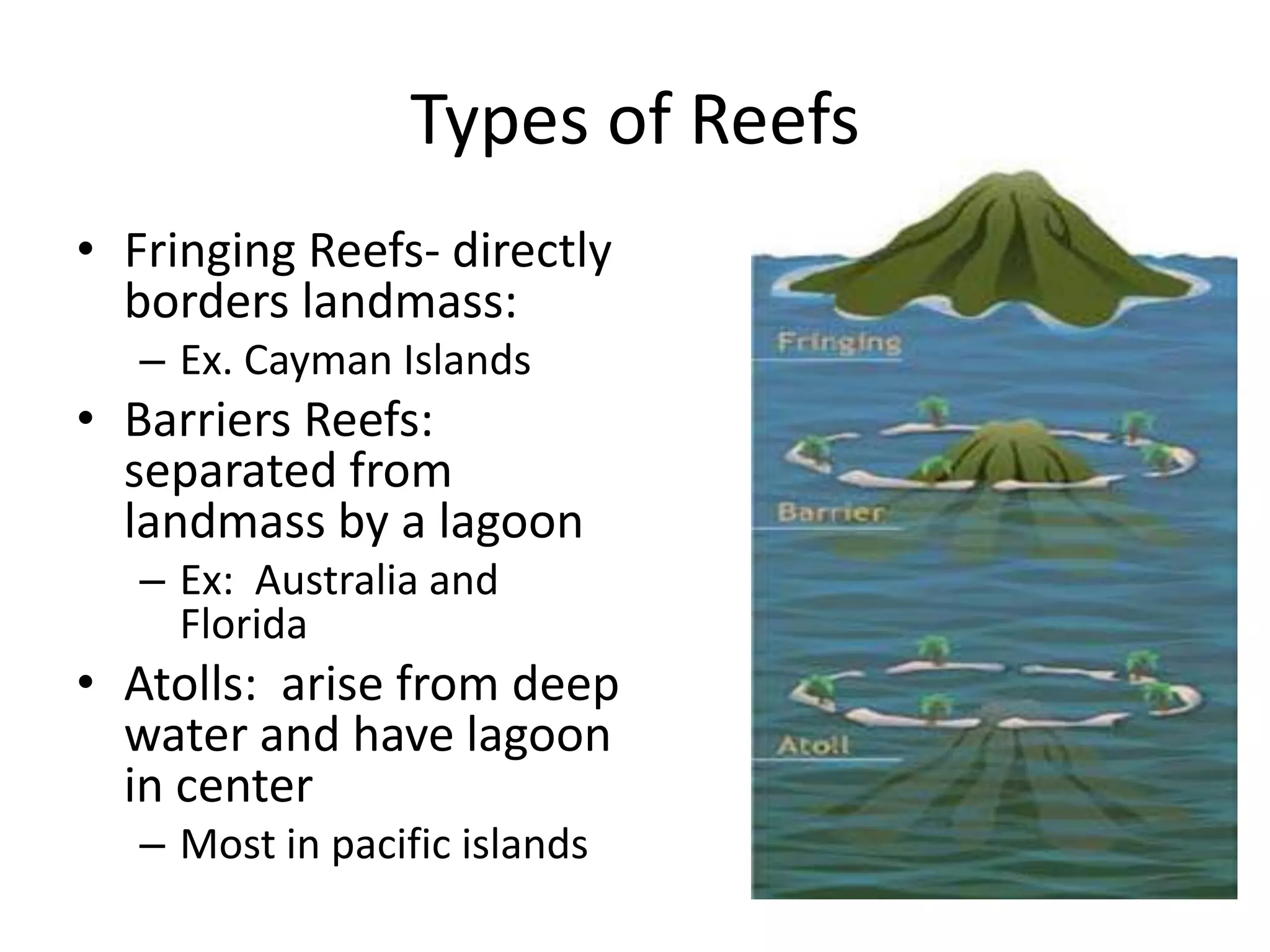 Types of Reefs

• Fringing Reefs- directly borders landmass:
– Ex. Cayman Islands
• Barriers Reefs: separated from landmass by a lagoon
– Ex: Australia and Florida
• Atolls: arise from deep water and have lagoon in center
– Most in pacific islands

Fringing

Barrier

Atoll